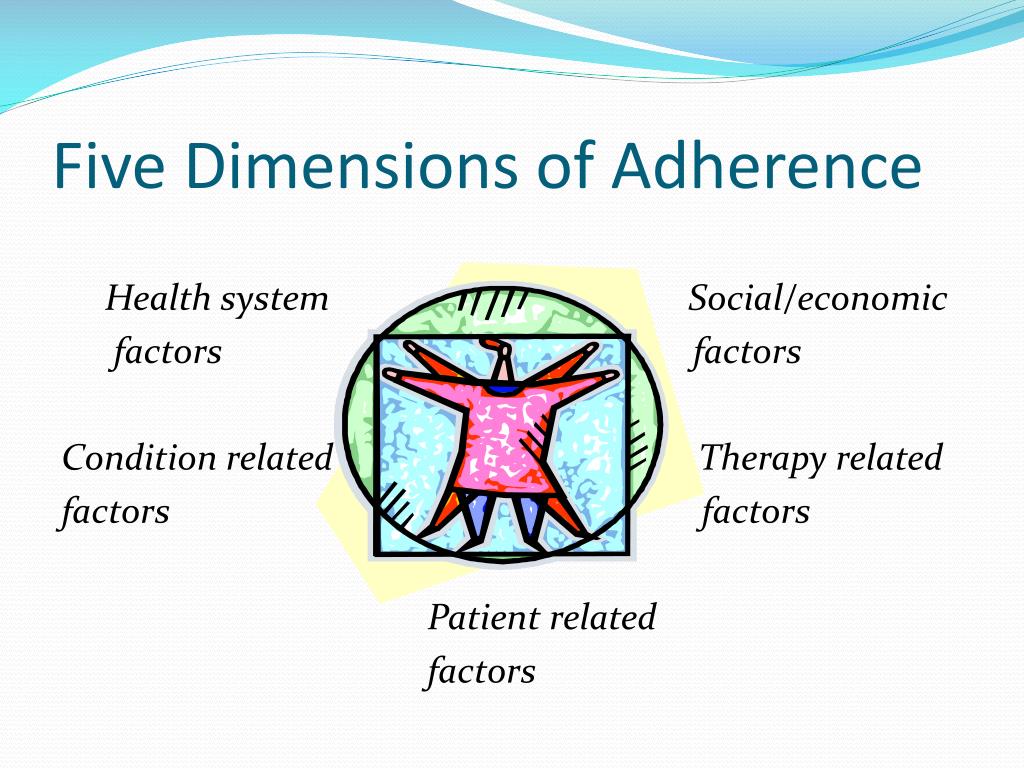 Five Dimensions of Adherence

Health system factors

Social/economic factors

Condition related factors

Therapy related factors

Patient related factors